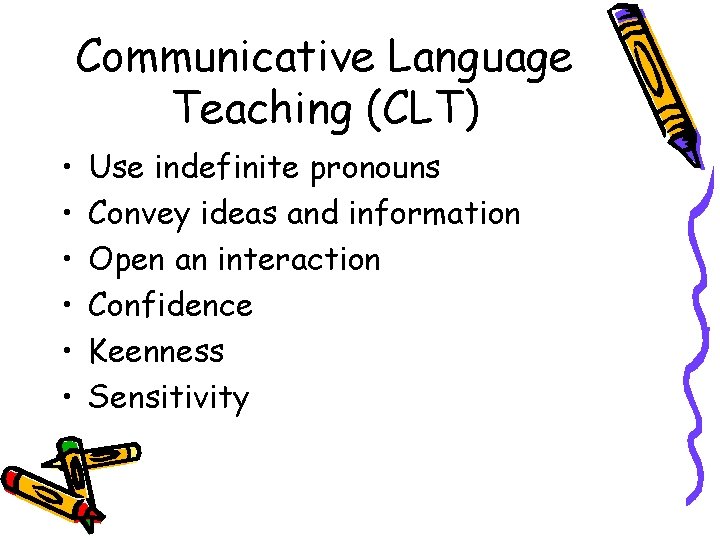 Communicative Language Teaching (CLT)

• Use indefinite pronouns
• Convey ideas and information
• Open an interaction
• Confidence
• Keenness
• Sensitivity